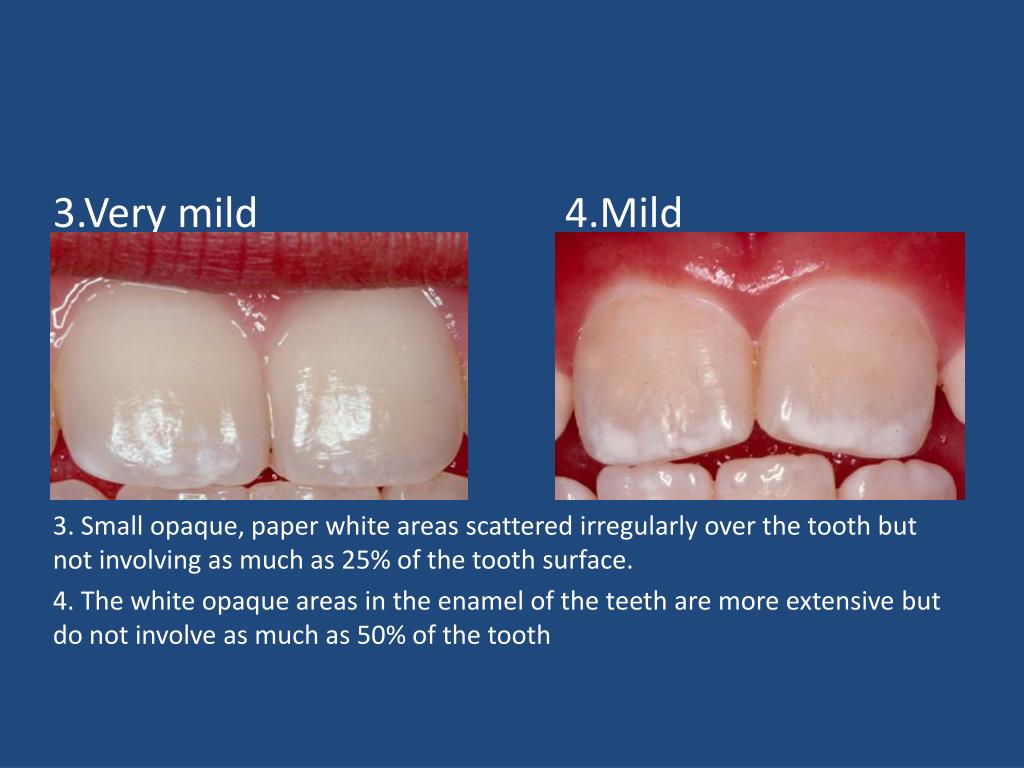 3.Very mild

4.Mild

3. Small opaque, paper white areas scattered irregularly over the tooth but not involving as much as 25% of the tooth surface.

4. The white opaque areas in the enamel of the teeth are more extensive but do not involve as much as 50% of the tooth